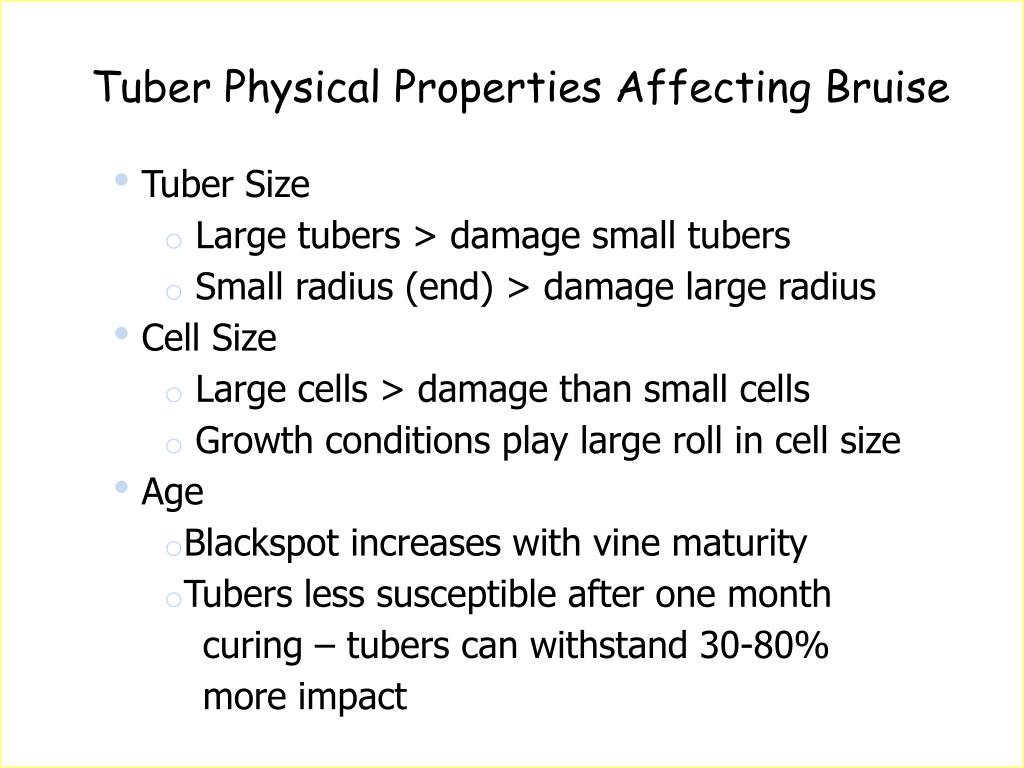 Tuber Physical Properties Affecting Bruise

• Tuber Size
  o Large tubers > damage small tubers
  o Small radius (end) > damage large radius
• Cell Size
  o Large cells > damage than small cells
  o Growth conditions play large roll in cell size
• Age
  o Blackspot increases with vine maturity
  o Tubers less susceptible after one month curing – tubers can withstand 30-80% more impact